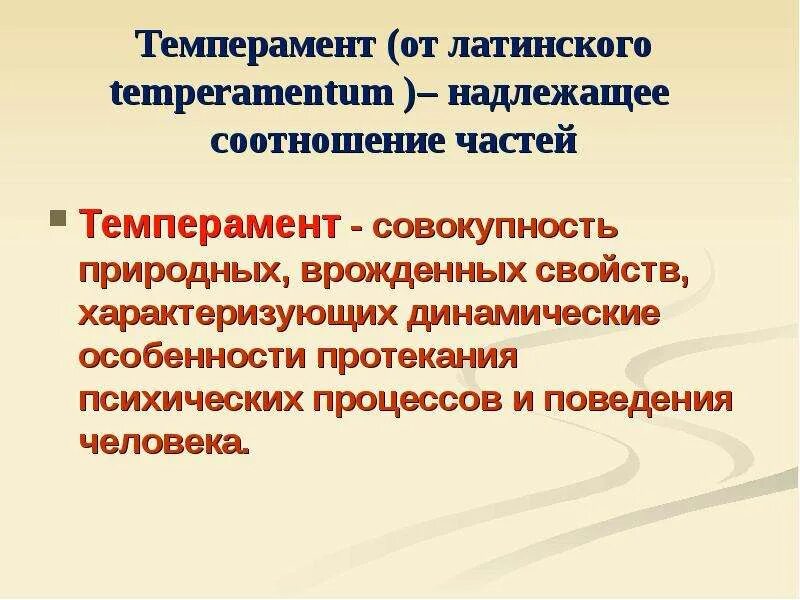 Темперамент (от латинского temperamentum )– надлежащее соотношение частей

Темперамент - совокупность природных, врожденных свойств, характеризующих динамические особенности протекания психических процессов и поведения человека.